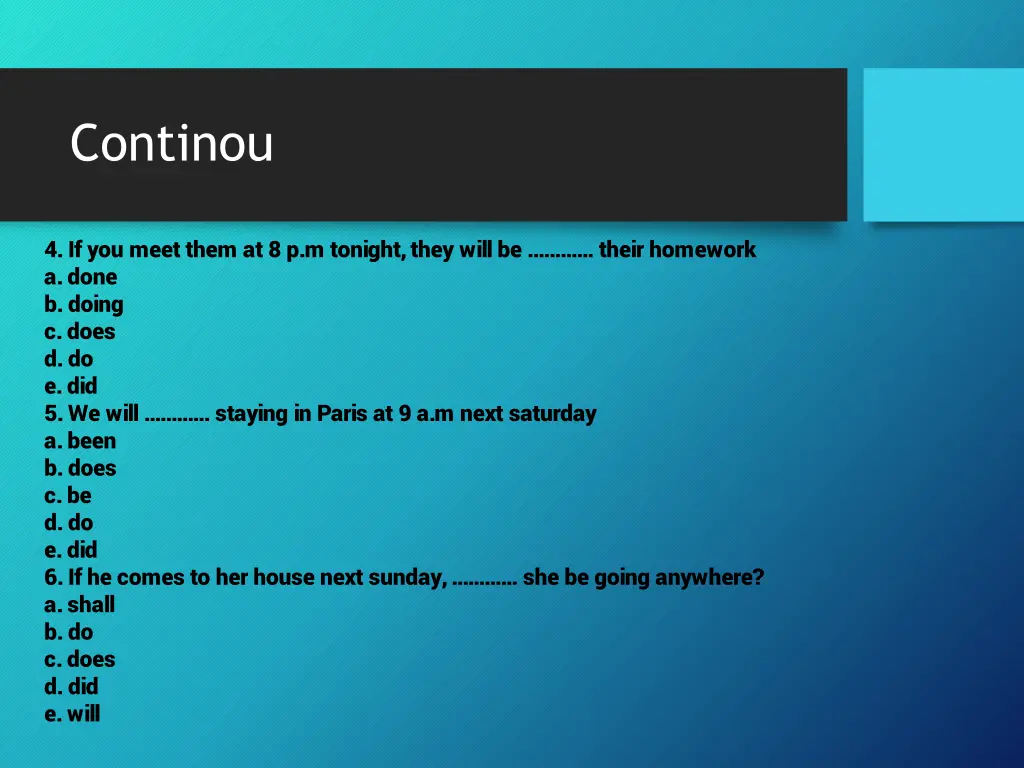 Continou

4. If you meet them at 8 p.m tonight, they will be ………… their homework
a. done
b. doing
c. does
d. do
e. did
5. We will ………… staying in Paris at 9 a.m next saturday
a. been
b. does
c. be
d. do
e. did
6. If he comes to her house next sunday, ………… she be going anywhere?
a. shall
b. do
c. does
d. did
e. will